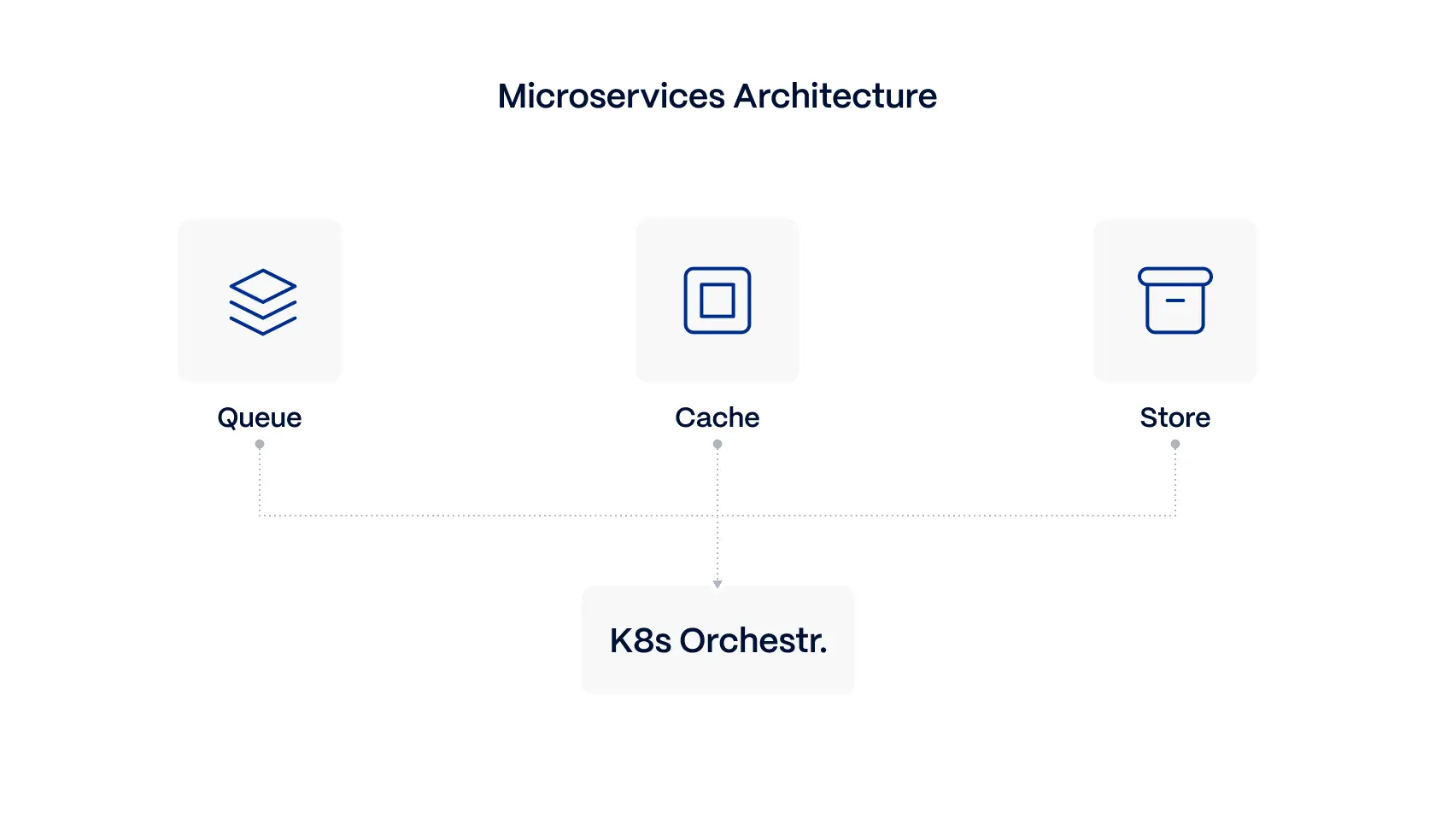 Microservices Architecture

Queue

Cache

Store

K8s Orchestr.